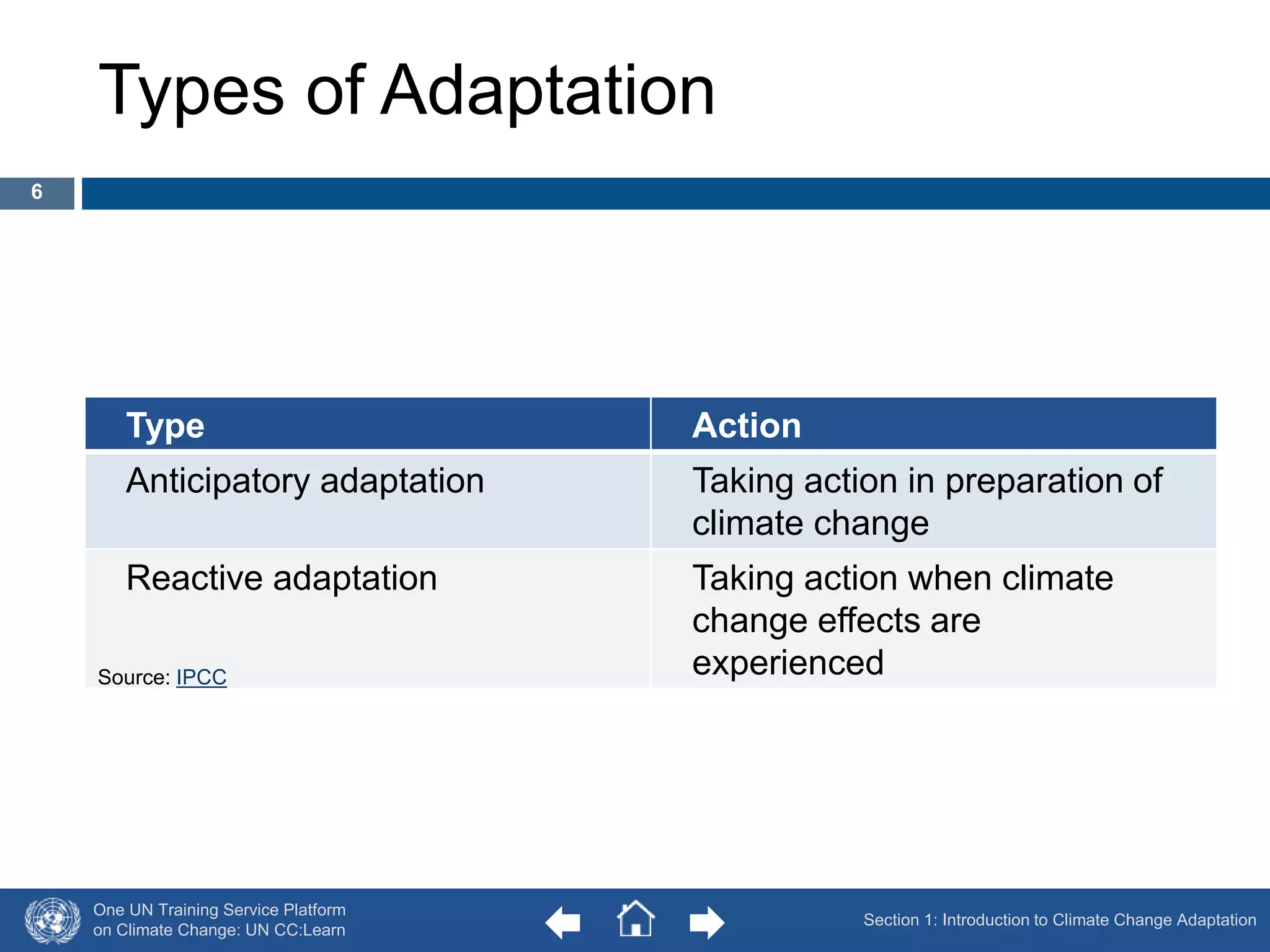 Types of Adaptation

6

| Type | Action |
|---|---|
| Anticipatory adaptation | Taking action in preparation of climate change |
| Reactive adaptation | Taking action when climate change effects are experienced |

Source: IPCC

One UN Training Service Platform on Climate Change: UN CC:Learn

Section 1: Introduction to Climate Change Adaptation